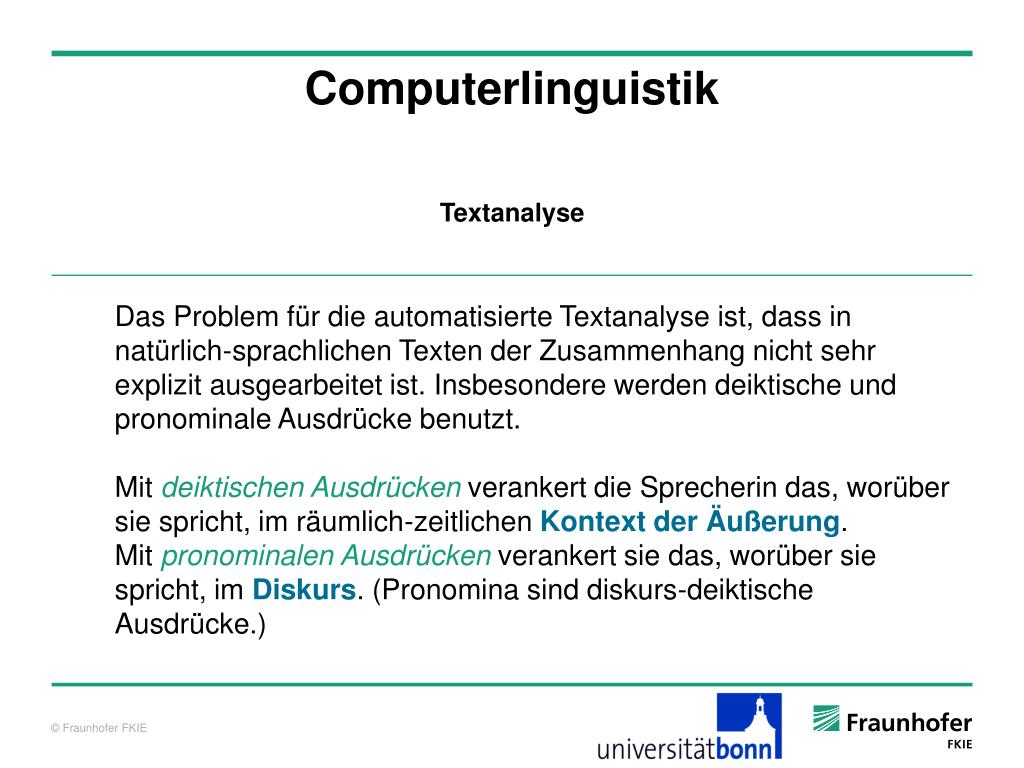 Computerlinguistik

Textanalyse

Das Problem für die automatisierte Textanalyse ist, dass in natürlich-sprachlichen Texten der Zusammenhang nicht sehr explizit ausgearbeitet ist. Insbesondere werden deiktische und pronominale Ausdrücke benutzt.

Mit deiktischen Ausdrücken verankert die Sprecherin das, worüber sie spricht, im räumlich-zeitlichen Kontext der Äußerung.
Mit pronominalen Ausdrücken verankert sie das, worüber sie spricht, im Diskurs. (Pronomina sind diskurs-deiktische Ausdrücke.)

© Fraunhofer FKIE

universitätbonn

Fraunhofer
FKIE